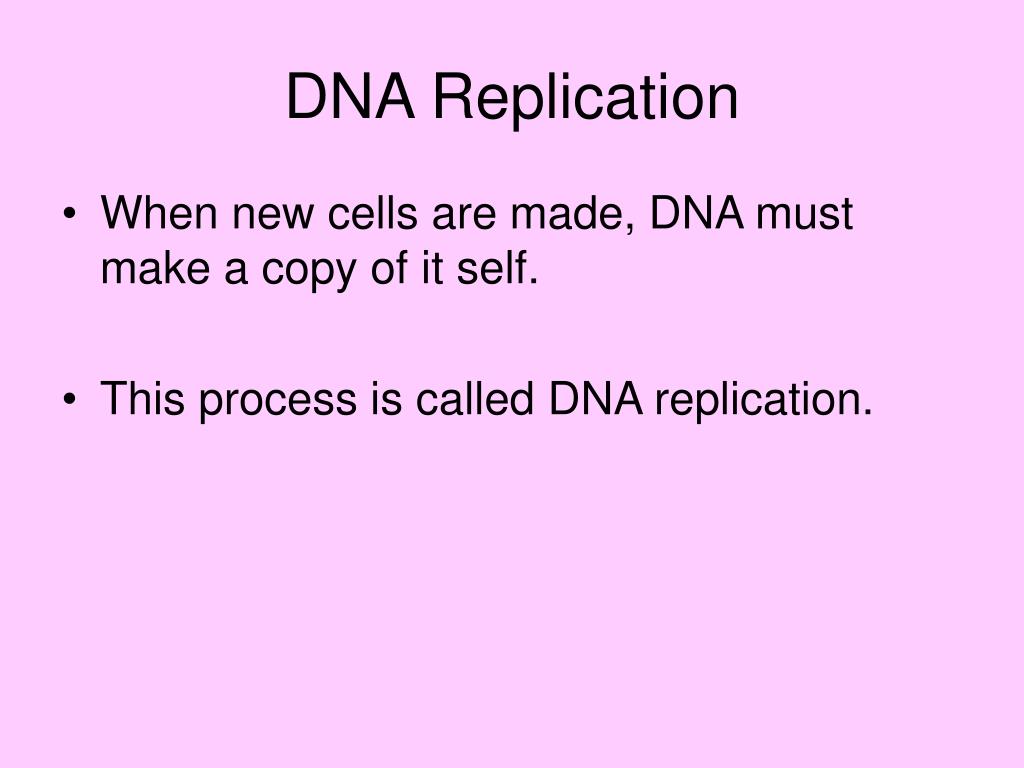 DNA Replication

• When new cells are made, DNA must make a copy of it self.

• This process is called DNA replication.